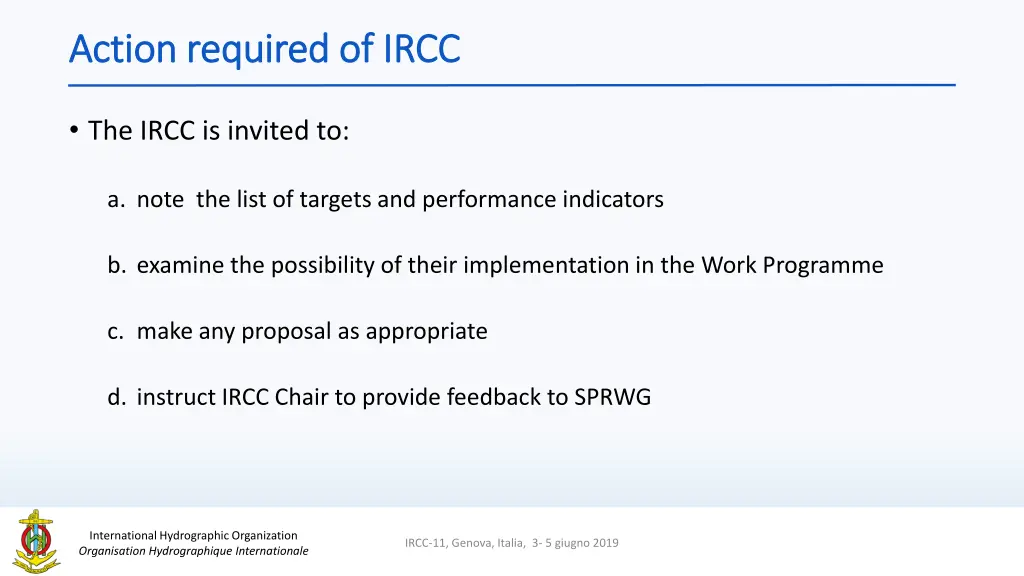 Action required of IRCC

• The IRCC is invited to:

a. note the list of targets and performance indicators

b. examine the possibility of their implementation in the Work Programme

c. make any proposal as appropriate

d. instruct IRCC Chair to provide feedback to SPRWG

International Hydrographic Organization
Organisation Hydrographique Internationale

IRCC-11, Genova, Italia, 3- 5 giugno 2019